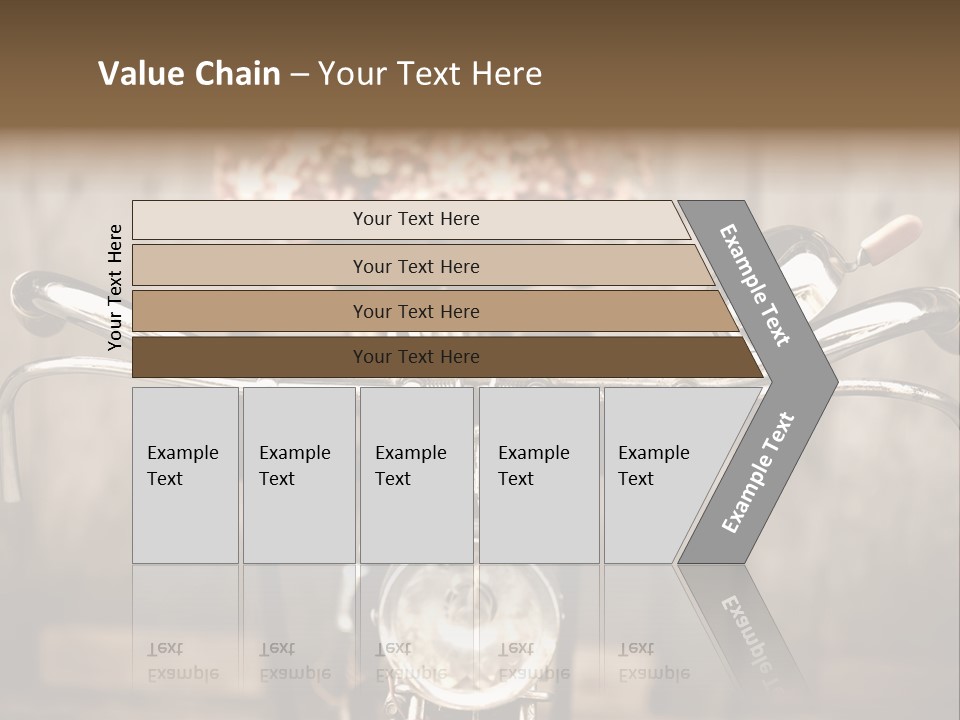 Value Chain – Your Text Here

Your Text Here

Your Text Here

Your Text Here

Your Text Here

Your Text Here

Example Text

Example Text

Example Text

Example Text

Example Text

Example Text

Example Text